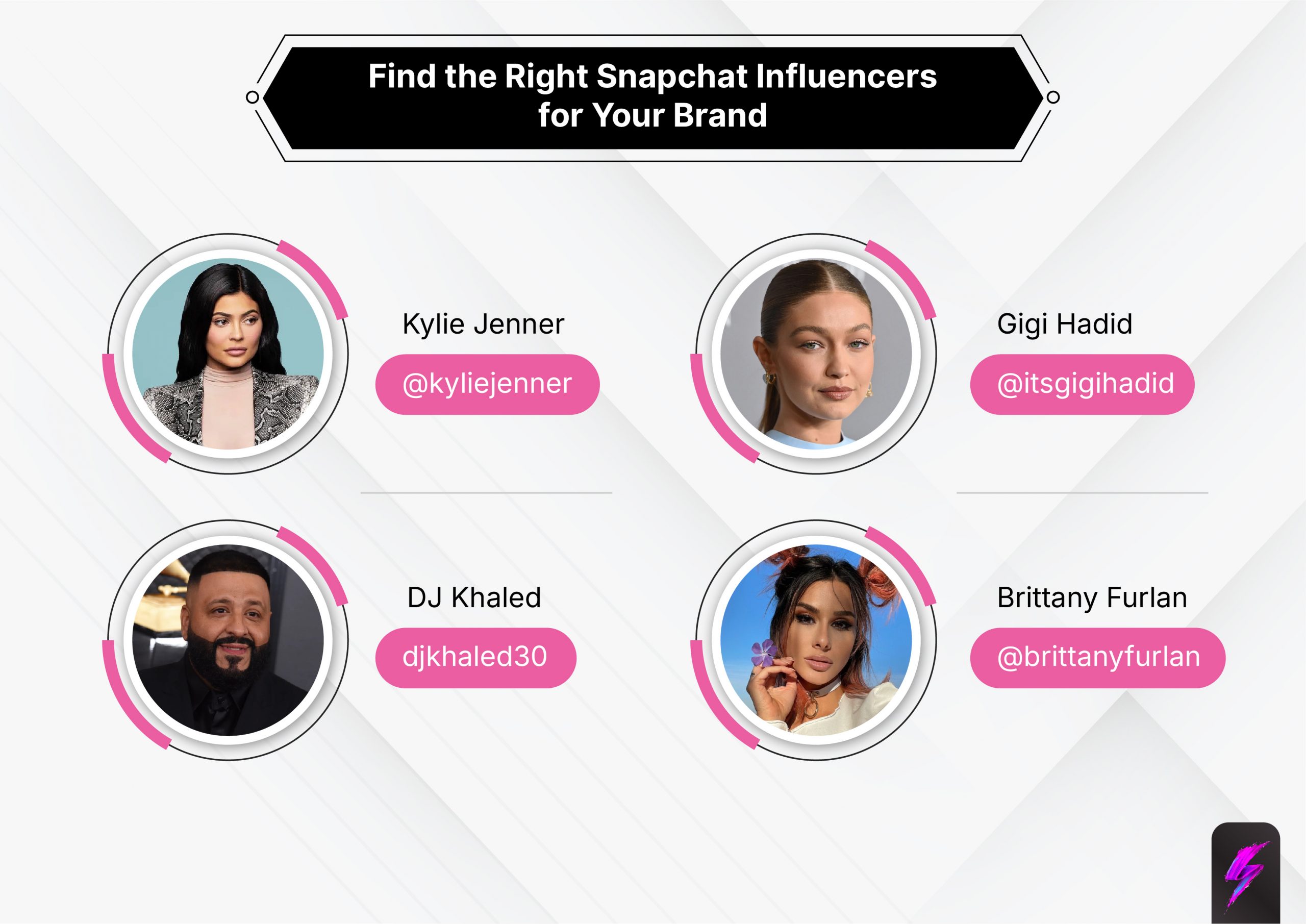 Find the Right Snapchat Influencers for Your Brand

Kylie Jenner
@kyliejenner

Gigi Hadid
@itsgigihadid

DJ Khaled
djkhaled30

Brittany Furlan
@brittanyfurlan